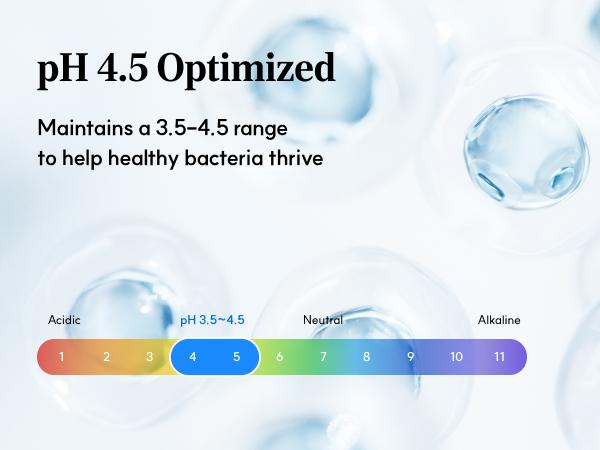 pH 4.5 Optimized

Maintains a 3.5–4.5 range to help healthy bacteria thrive

Acidic pH 3.5~4.5 Neutral Alkaline

1 2 3 4 5 6 7 8 9 10 11